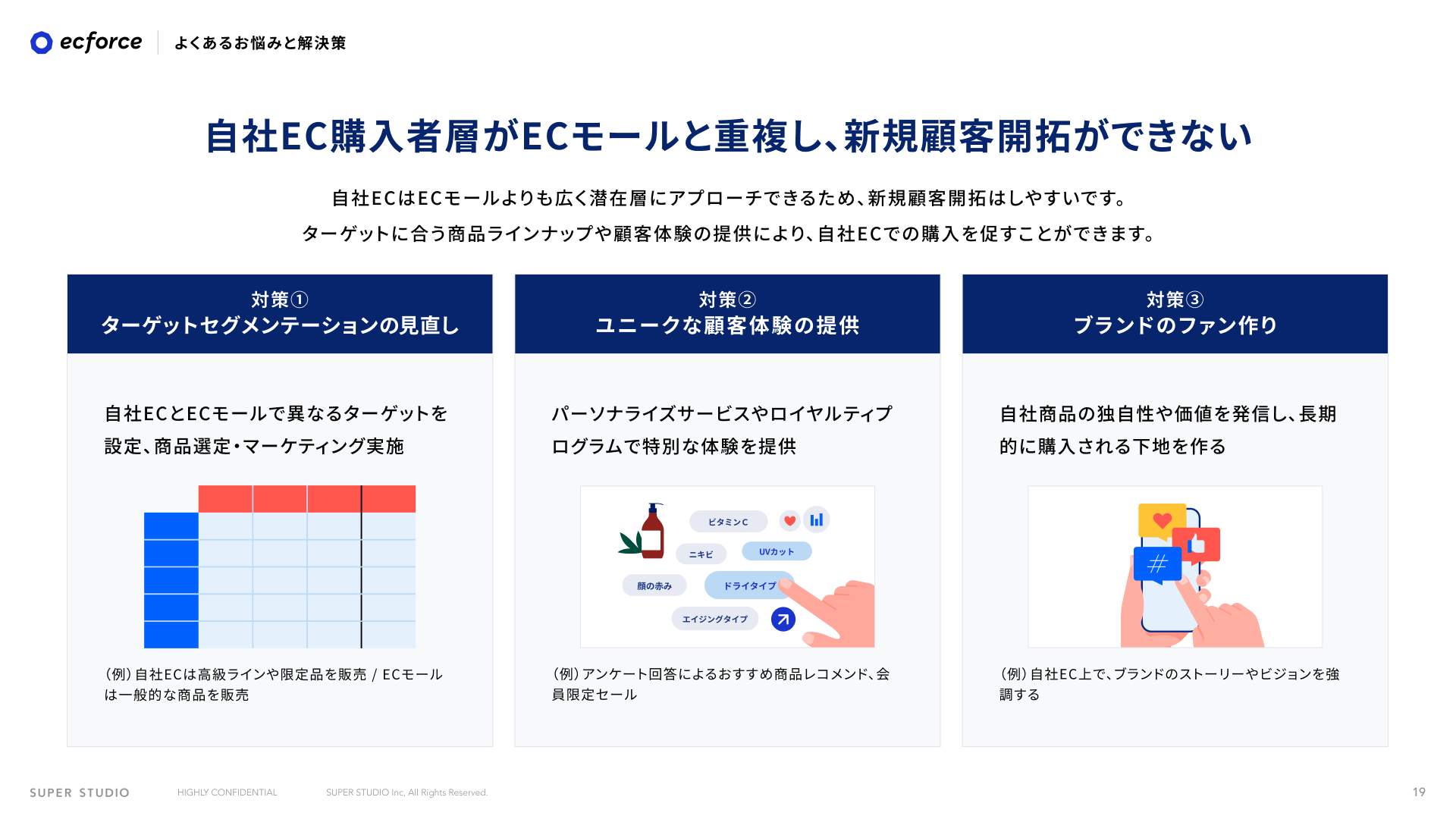 ecforce よくあるお悩みと解決策

自社EC購入者層がECモールと重複し、新規顧客開拓ができない

自社ECはECモールよりも広く潜在層にアプローチできるため、新規顧客開拓はしやすいです。
ターゲットに合う商品ラインナップや顧客体験の提供により、自社ECでの購入を促すことができます。

対策①
ターゲットセグメンテーションの見直し

自社ECとECモールで異なるターゲットを設定、商品選定・マーケティング実施

(例) 自社ECは高級ラインや限定品を販売 / ECモールは一般的な商品を販売

対策②
ユニークな顧客体験の提供

パーソナライズサービスやロイヤルティプログラムで特別な体験を提供

ビタミンC
ニキビ
UVカット
顔の赤み
ドライタイプ
エイジングタイプ

(例) アンケート回答によるおすすめ商品レコメンド、会員限定セール

対策③
ブランドのファン作り

自社商品の独自性や価値を発信し、長期的に購入される下地を作る

#

(例) 自社EC上で、ブランドのストーリーやビジョンを強調する

SUPER STUDIO HIGHLY CONFIDENTIAL SUPER STUDIO Inc, All Rights Reserved. 19